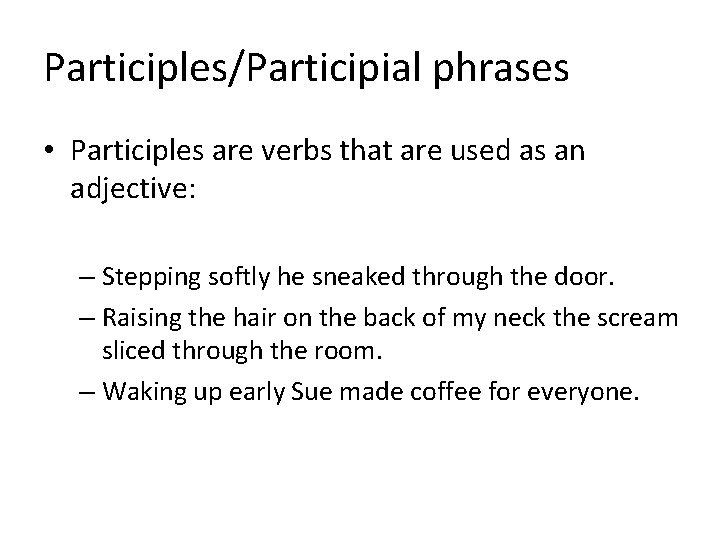 Participles/Participial phrases

• Participles are verbs that are used as an adjective:

– Stepping softly he sneaked through the door.
– Raising the hair on the back of my neck the scream sliced through the room.
– Waking up early Sue made coffee for everyone.